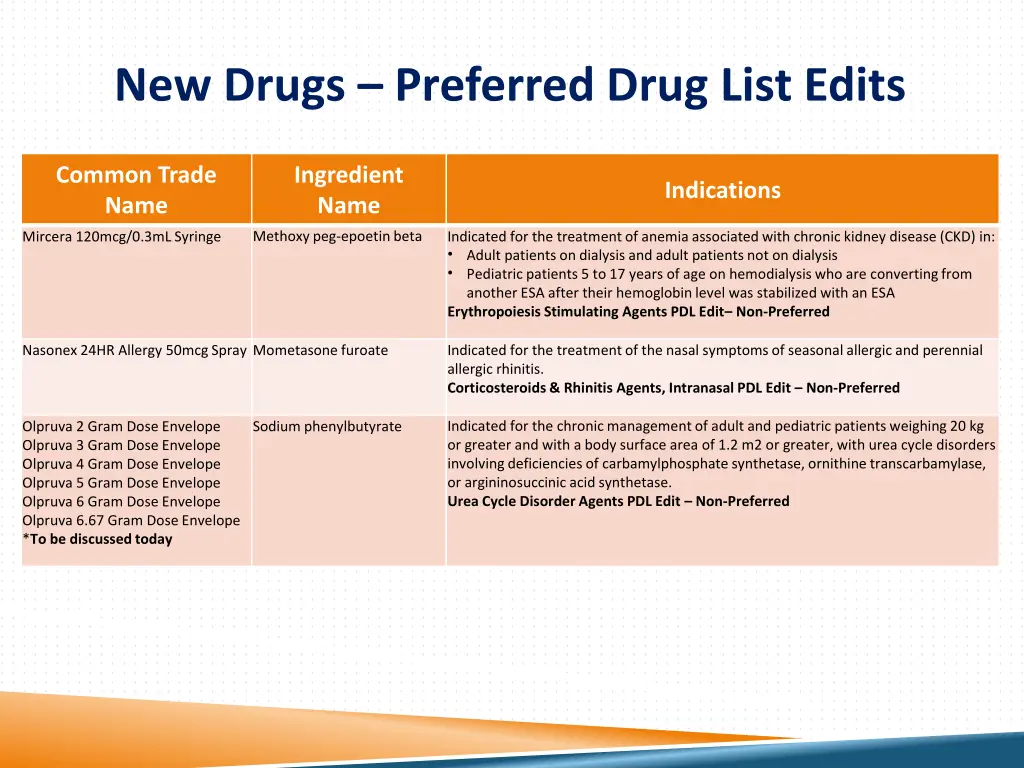 New Drugs – Preferred Drug List Edits

| Common Trade Name | Ingredient Name | Indications |
|---|---|---|
| Mircera 120mcg/0.3mL Syringe | Methoxy peg-epoetin beta | Indicated for the treatment of anemia associated with chronic kidney disease (CKD) in: • Adult patients on dialysis and adult patients not on dialysis • Pediatric patients 5 to 17 years of age on hemodialysis who are converting from another ESA after their hemoglobin level was stabilized with an ESA **Erythropoiesis Stimulating Agents PDL Edit– Non-Preferred** |
| Nasonex 24HR Allergy 50mcg Spray | Mometasone furoate | Indicated for the treatment of the nasal symptoms of seasonal allergic and perennial allergic rhinitis. **Corticosteroids & Rhinitis Agents, Intranasal PDL Edit – Non-Preferred** |
| Olpruva 2 Gram Dose Envelope Olpruva 3 Gram Dose Envelope Olpruva 4 Gram Dose Envelope Olpruva 5 Gram Dose Envelope Olpruva 6 Gram Dose Envelope Olpruva 6.67 Gram Dose Envelope **\*To be discussed today** | Sodium phenylbutyrate | Indicated for the chronic management of adult and pediatric patients weighing 20 kg or greater and with a body surface area of 1.2 m2 or greater, with urea cycle disorders involving deficiencies of carbamylphosphate synthetase, ornithine transcarbamylase, or argininosuccinic acid synthetase. **Urea Cycle Disorder Agents PDL Edit – Non-Preferred** |